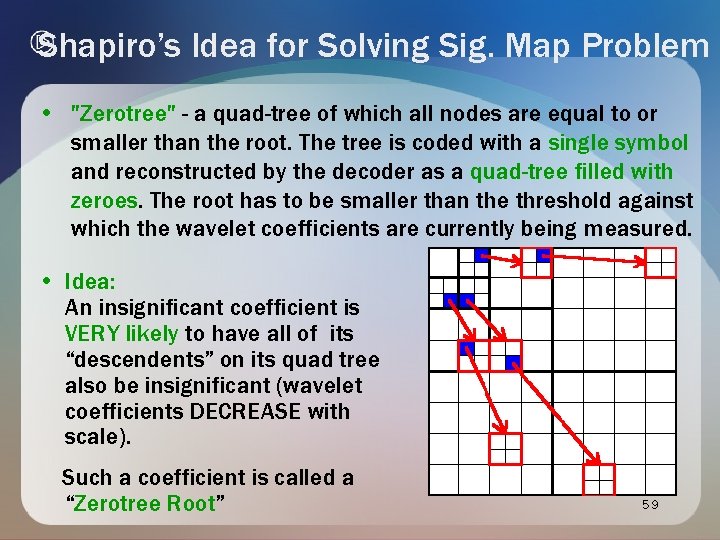 Shapiro's Idea for Solving Sig. Map Problem

• "Zerotree" - a quad-tree of which all nodes are equal to or smaller than the root. The tree is coded with a single symbol and reconstructed by the decoder as a quad-tree filled with zeroes. The root has to be smaller than the threshold against which the wavelet coefficients are currently being measured.

• Idea:
An insignificant coefficient is VERY likely to have all of its "descendents" on its quad tree also be insignificant (wavelet coefficients DECREASE with scale).

Such a coefficient is called a "Zerotree Root"

59